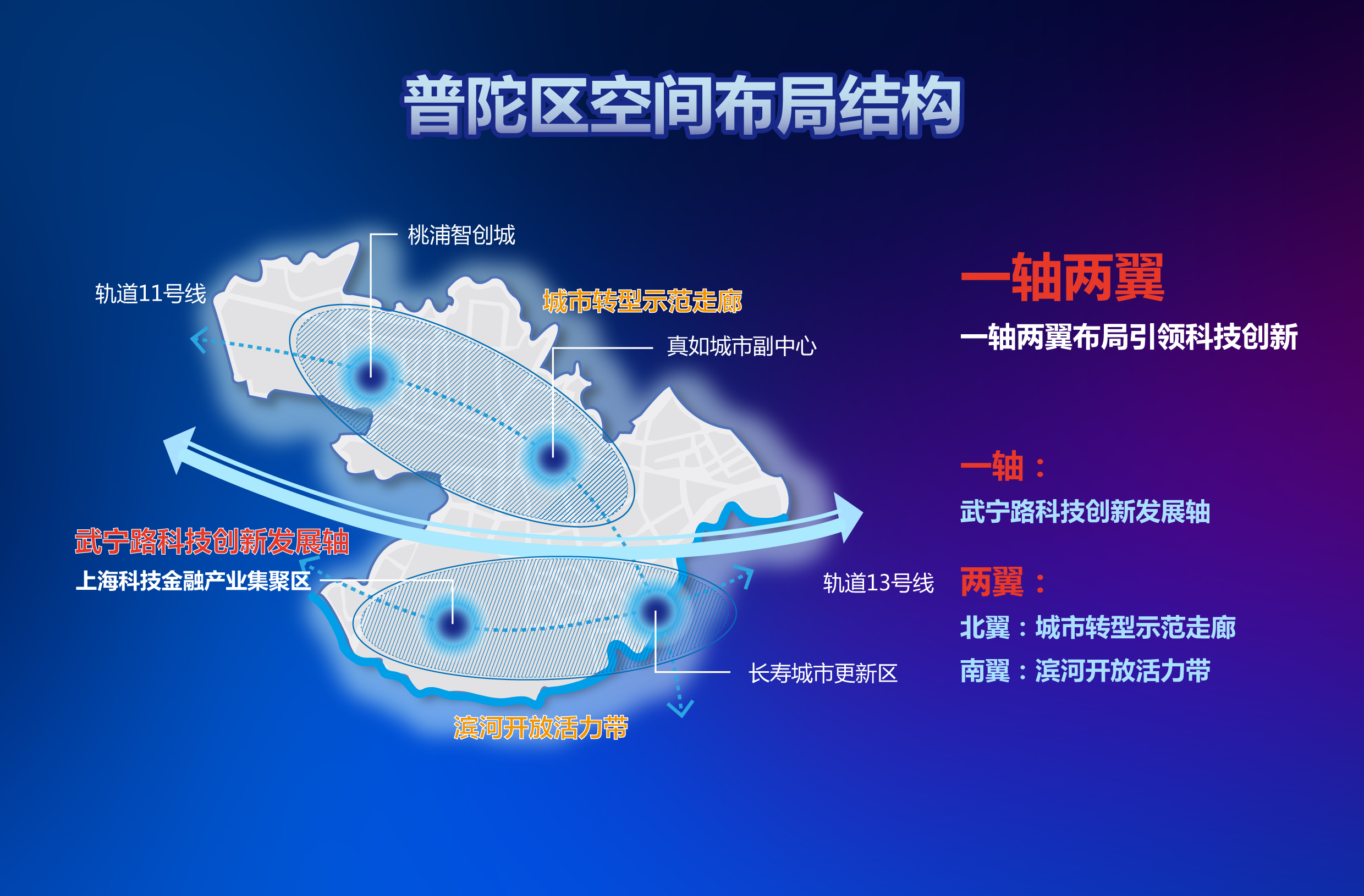 普陀区空间布局结构

桃浦智创城

轨道11号线

城市转型示范走廊

真如城市副中心

武宁路科技创新发展轴

上海科技金融产业集聚区

轨道13号线

长寿城市更新区

滨河开放活力带

一轴两翼

一轴两翼布局引领科技创新

一轴：

武宁路科技创新发展轴

两翼：

北翼：城市转型示范走廊

南翼：滨河开放活力带